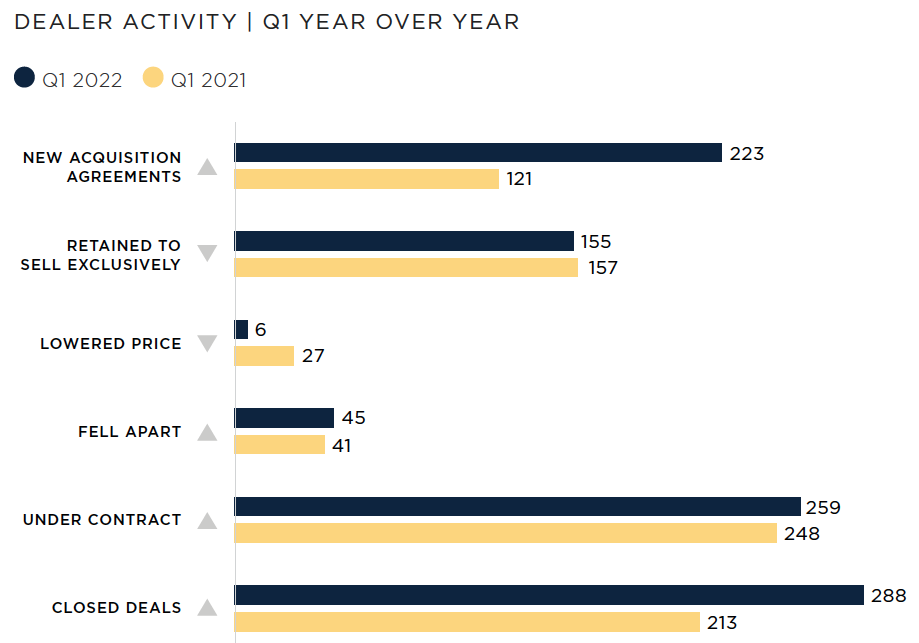 DEALER ACTIVITY | Q1 YEAR OVER YEAR

Q1 2022 Q1 2021

NEW ACQUISITION AGREEMENTS
223
121

RETAINED TO SELL EXCLUSIVELY
155
157

LOWERED PRICE
6
27

FELL APART
45
41

UNDER CONTRACT
259
248

CLOSED DEALS
288
213